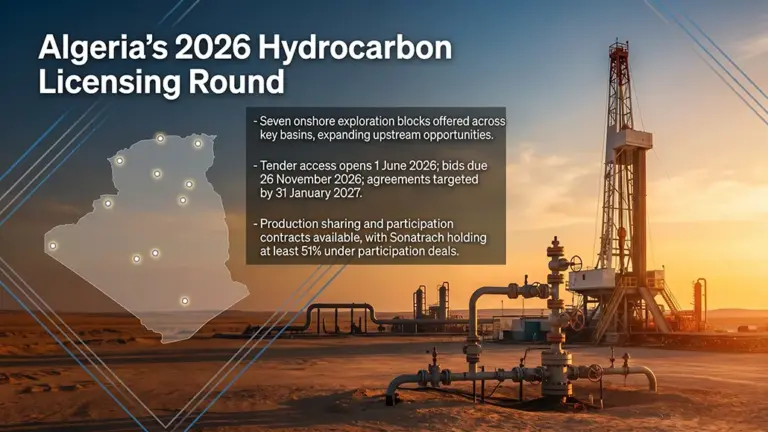 Algeria's 2026 Hydrocarbon Licensing Round

- Seven onshore exploration blocks offered across key basins, expanding upstream opportunities.

- Tender access opens 1 June 2026; bids due 26 November 2026; agreements targeted by 31 January 2027.

- Production sharing and participation contracts available, with Sonatrach holding at least 51% under participation deals.